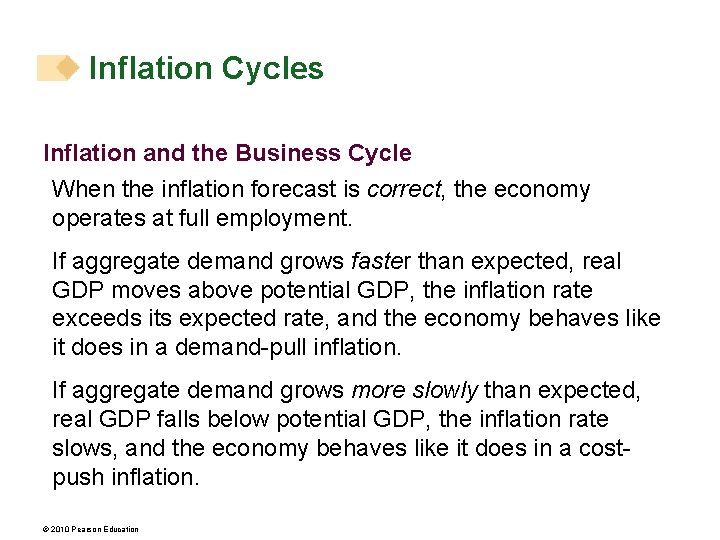 Inflation Cycles

Inflation and the Business Cycle

When the inflation forecast is correct, the economy operates at full employment.

If aggregate demand grows faster than expected, real GDP moves above potential GDP, the inflation rate exceeds its expected rate, and the economy behaves like it does in a demand-pull inflation.

If aggregate demand grows more slowly than expected, real GDP falls below potential GDP, the inflation rate slows, and the economy behaves like it does in a cost-push inflation.

© 2010 Pearson Education